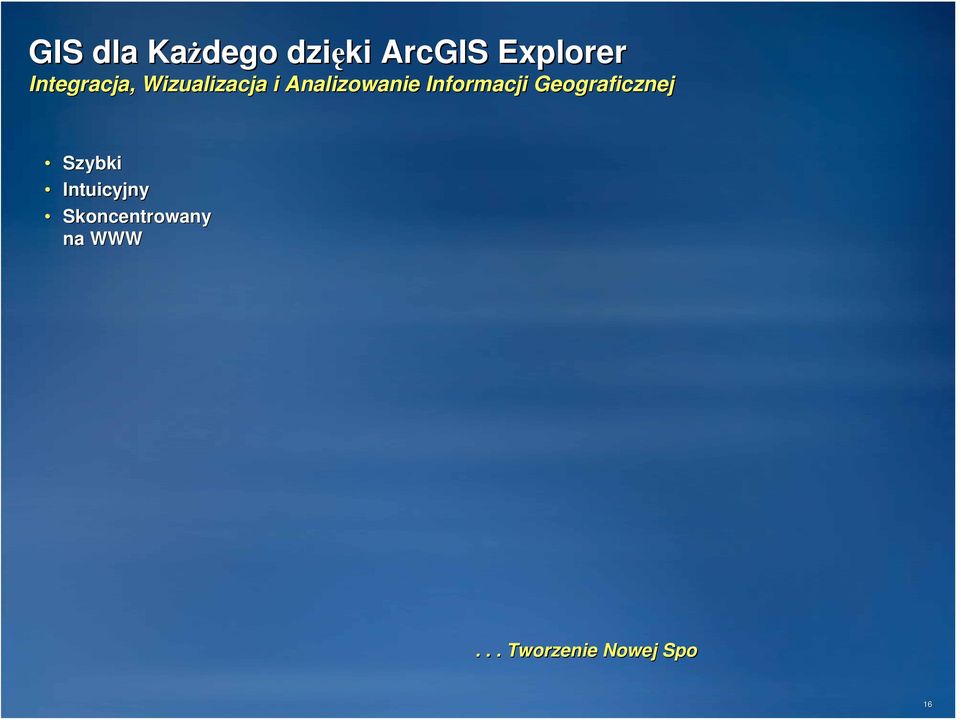 GIS dla Każdego dzięki ArcGIS Explorer
Integracja, Wizualizacja i Analizowanie Informacji Geograficznej

• Szybki
• Intuicyjny
• Skoncentrowany na WWW

. . . Tworzenie Nowej Spo

16